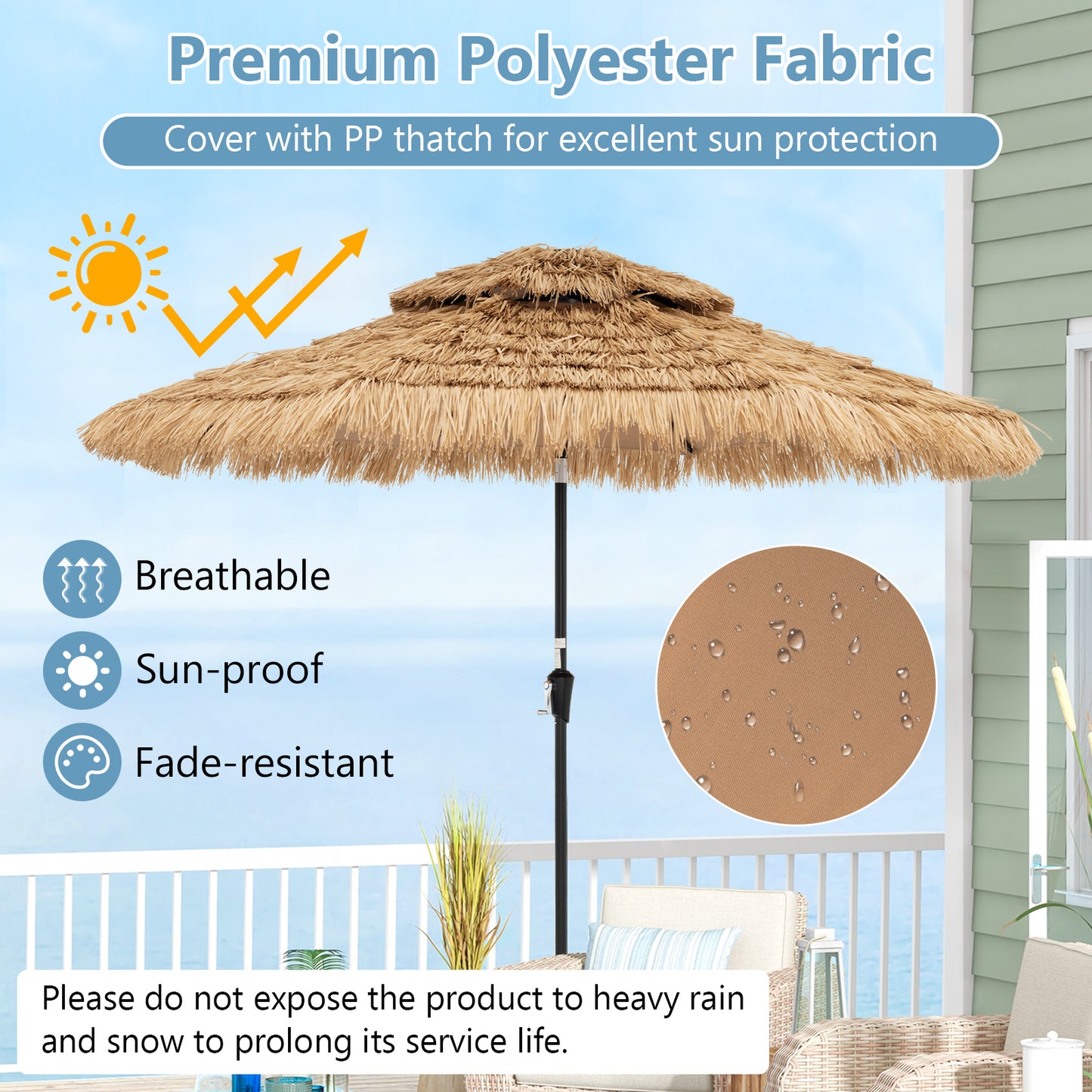 Premium Polyester Fabric

Cover with PP thatch for excellent sun protection

Breathable

Sun-proof

Fade-resistant

Please do not expose the product to heavy rain and snow to prolong its service life.